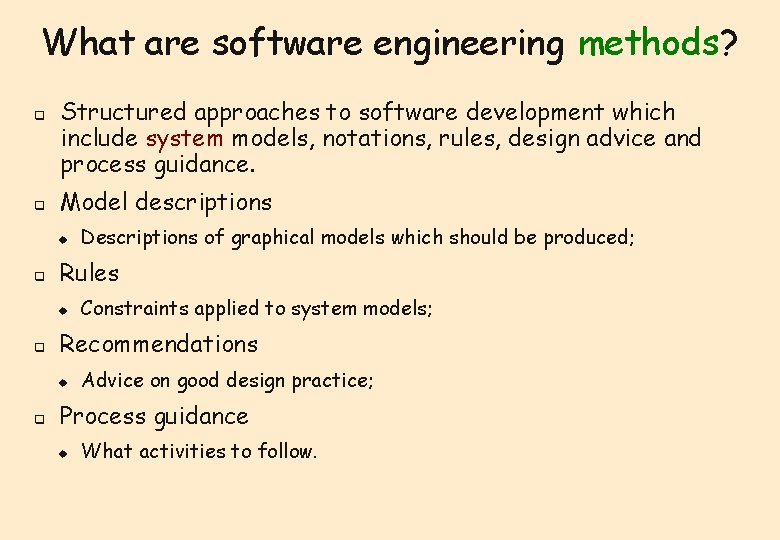 What are software engineering methods?

Structured approaches to software development which include system models, notations, rules, design advice and process guidance.

Model descriptions

Descriptions of graphical models which should be produced;

Rules

Constraints applied to system models;

Recommendations

Advice on good design practice;

Process guidance

What activities to follow.